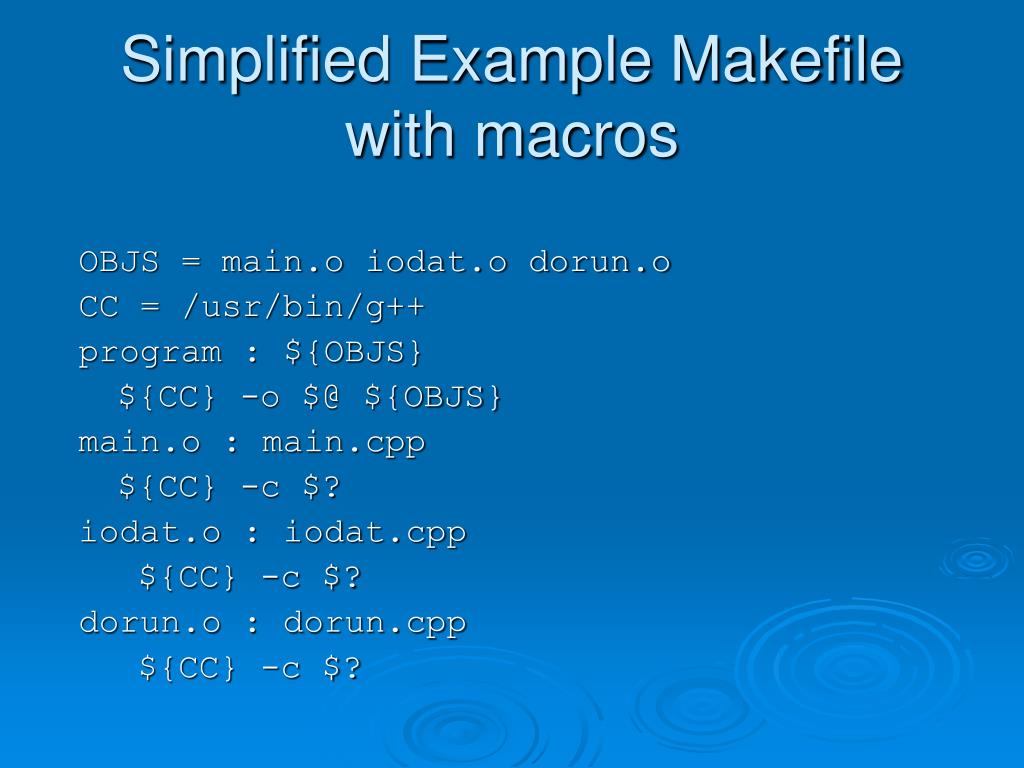 Simplified Example Makefile with macros

OBJS = main.o iodat.o dorun.o
CC = /usr/bin/g++
program : ${OBJS}
  ${CC} -o $@ ${OBJS}
main.o : main.cpp
  ${CC} -c $?
iodat.o : iodat.cpp
   ${CC} -c $?
dorun.o : dorun.cpp
   ${CC} -c $?